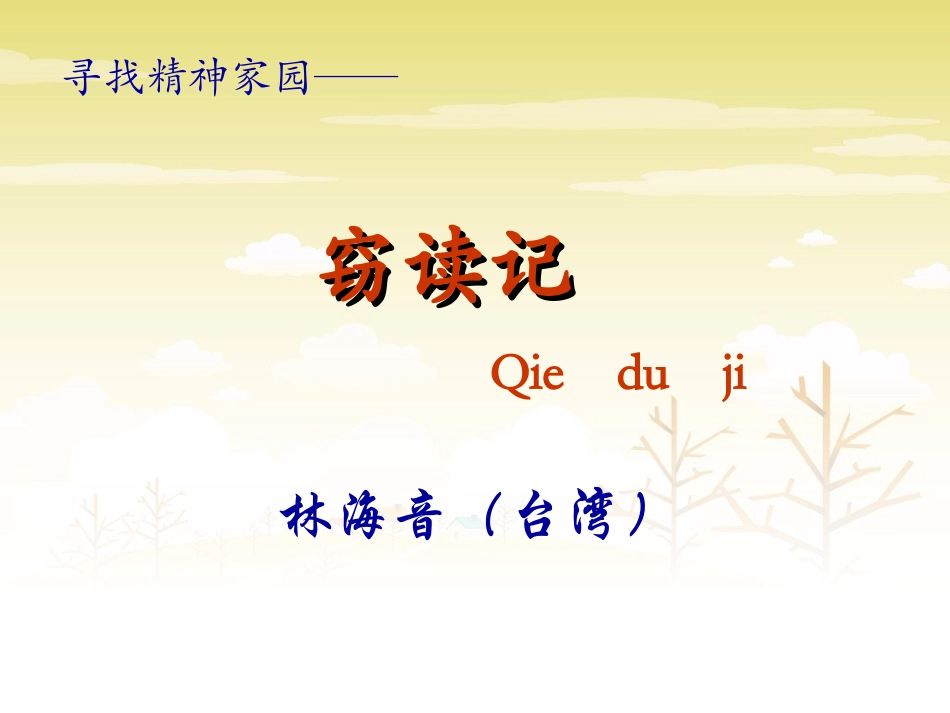 寻找精神家园——

窃读记

Qie du ji

林海音（台湾）